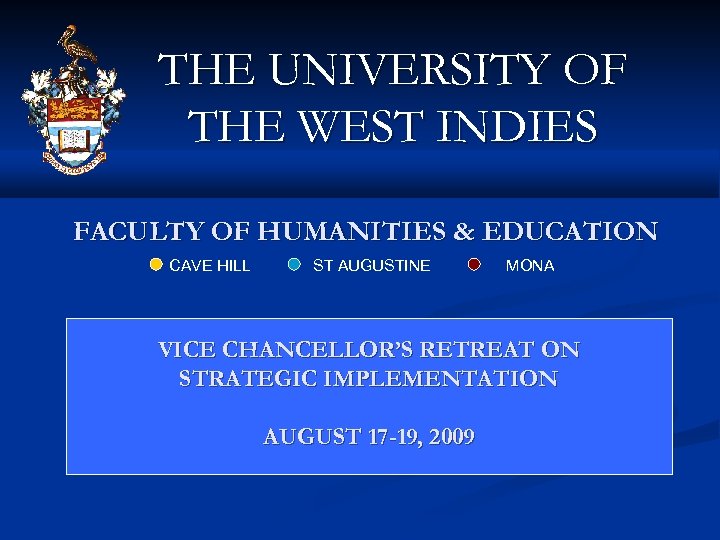 THE UNIVERSITY OF THE WEST INDIES

FACULTY OF HUMANITIES & EDUCATION

CAVE HILL ST AUGUSTINE MONA

VICE CHANCELLOR'S RETREAT ON STRATEGIC IMPLEMENTATION

AUGUST 17-19, 2009